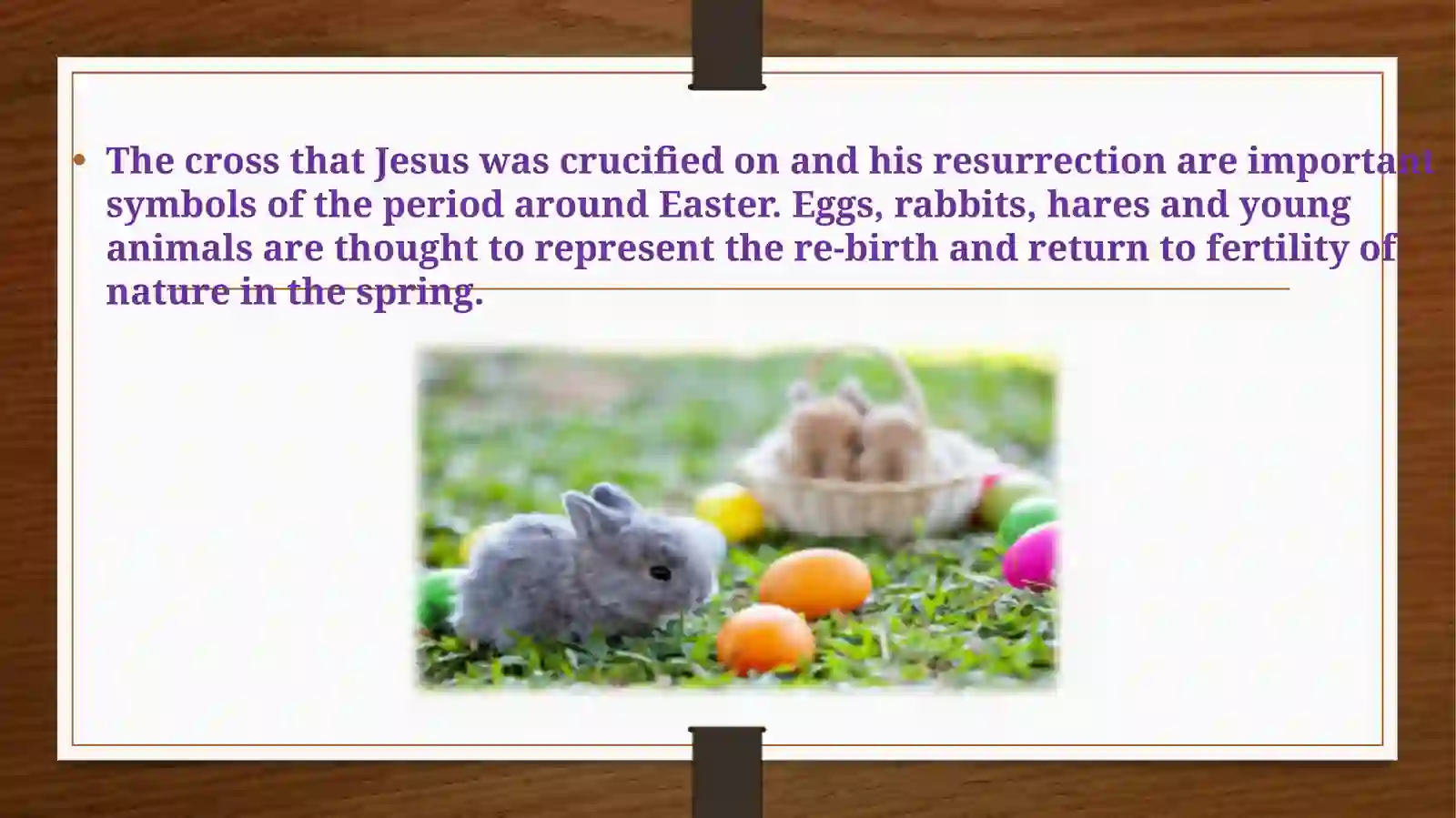 • The cross that Jesus was crucified on and his resurrection are important symbols of the period around Easter. Eggs, rabbits, hares and young animals are thought to represent the re-birth and return to fertility of nature in the spring.